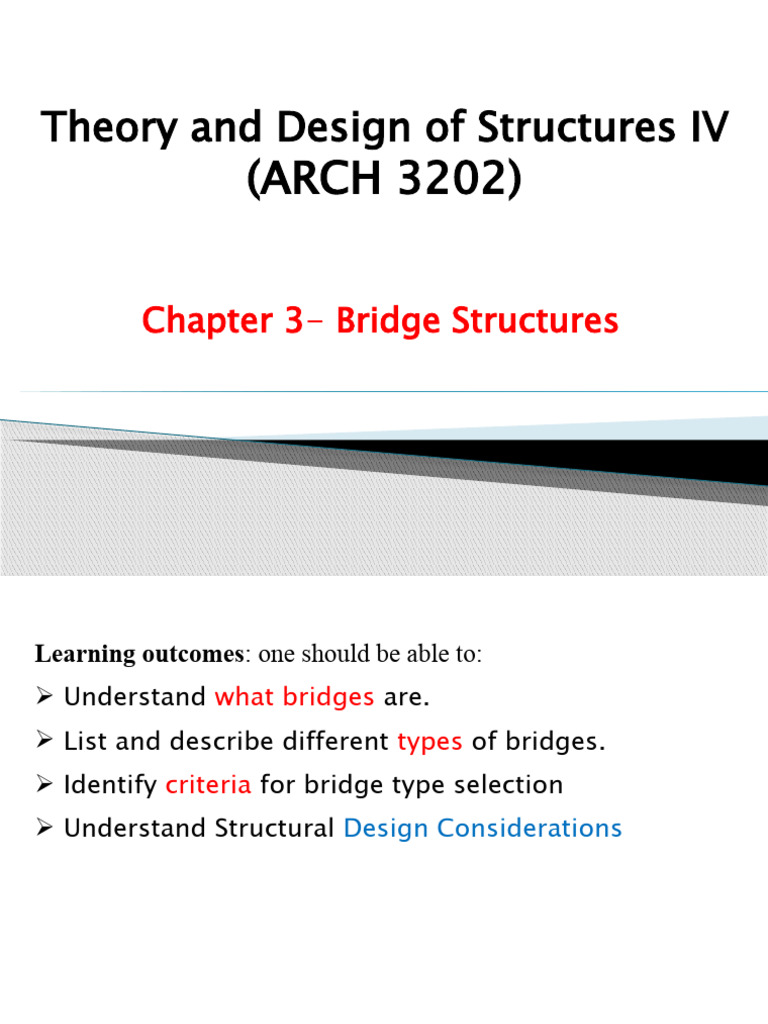 Theory and Design of Structures IV (ARCH 3202)

Chapter 3– Bridge Structures

Learning outcomes: one should be able to:

➢ Understand what bridges are.

➢ List and describe different types of bridges.

➢ Identify criteria for bridge type selection

➢ Understand Structural Design Considerations